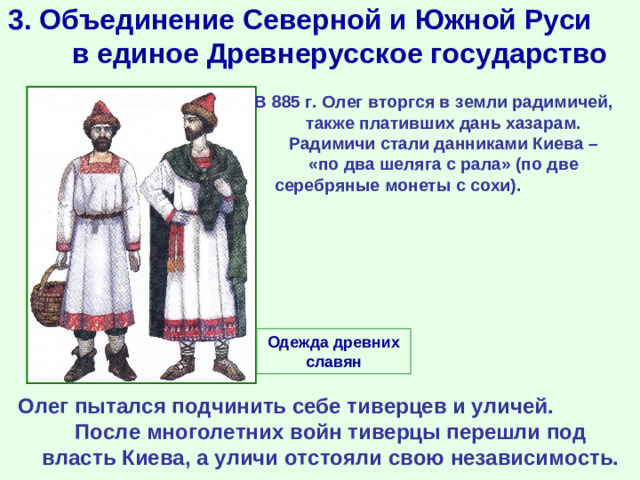 3. Объединение Северной и Южной Руси в единое Древнерусское государство

В 885 г. Олег вторгся в земли радимичей, также плативших дань хазарам. Радимичи стали данниками Киева – «по два шеляга с рала» (по две серебряные монеты с сохи).

Одежда древних славян

Олег пытался подчинить себе тиверцев и уличей. После многолетних войн тиверцы перешли под власть Киева, а уличи отстояли свою независимость.